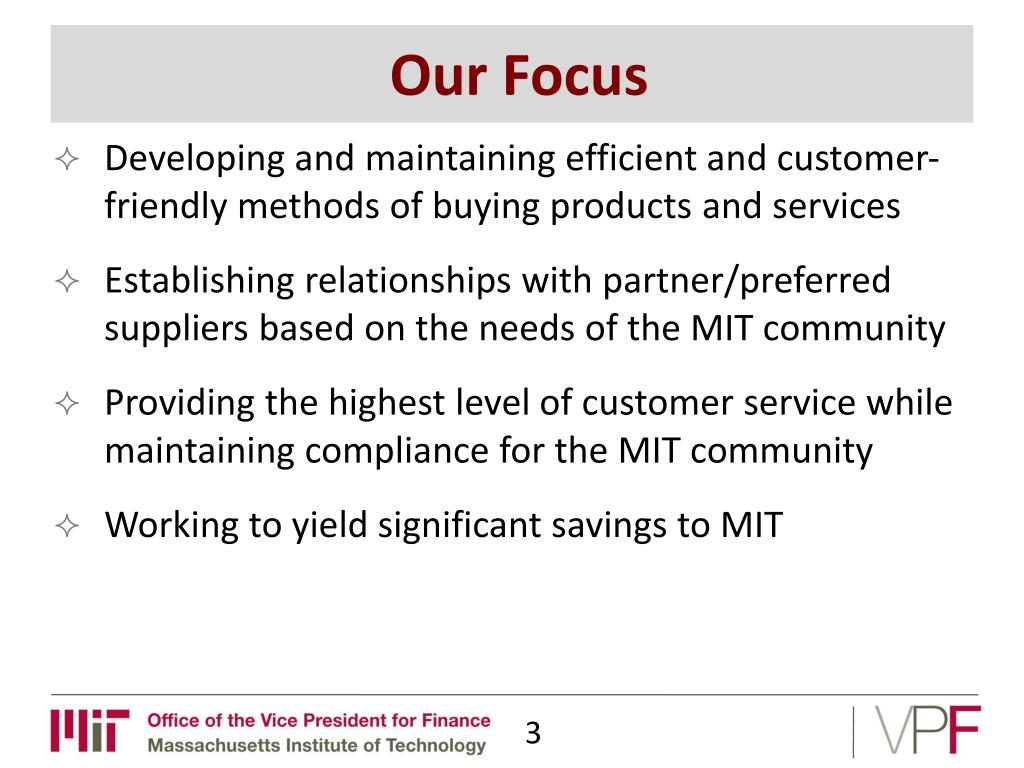 Our Focus

✧ Developing and maintaining efficient and customer-friendly methods of buying products and services

✧ Establishing relationships with partner/preferred suppliers based on the needs of the MIT community

✧ Providing the highest level of customer service while maintaining compliance for the MIT community

✧ Working to yield significant savings to MIT

MIT Office of the Vice President for Finance
Massachusetts Institute of Technology

3

VPF